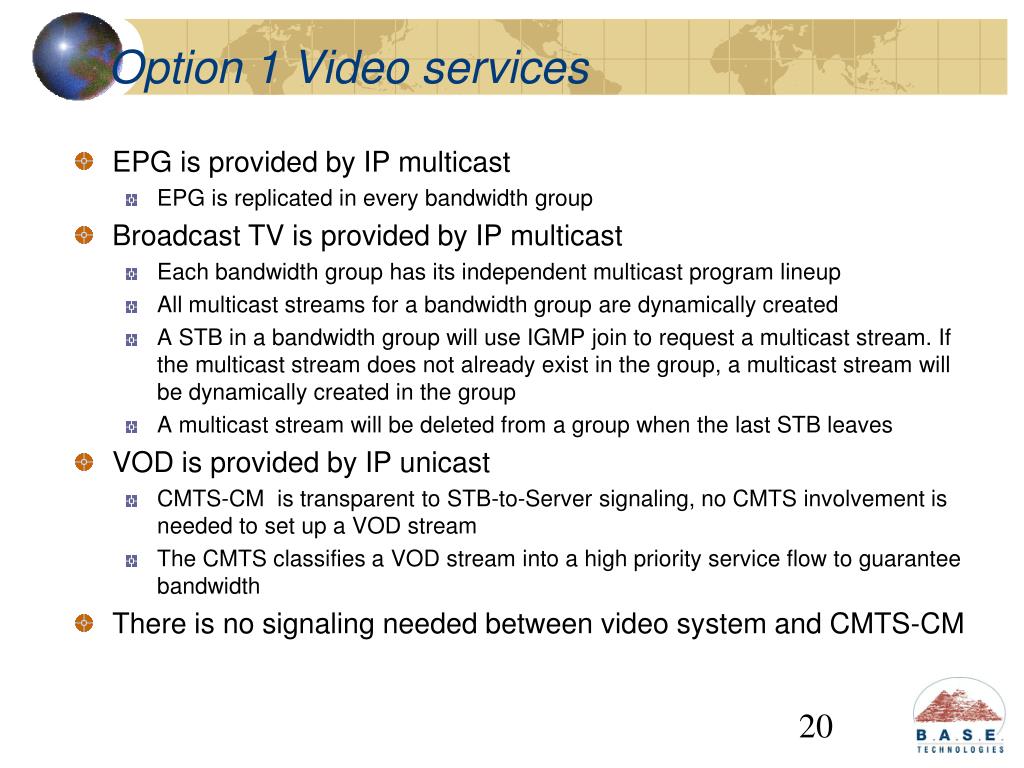 Option 1 Video services

EPG is provided by IP multicast

EPG is replicated in every bandwidth group

Broadcast TV is provided by IP multicast

Each bandwidth group has its independent multicast program lineup

All multicast streams for a bandwidth group are dynamically created

A STB in a bandwidth group will use IGMP join to request a multicast stream. If the multicast stream does not already exist in the group, a multicast stream will be dynamically created in the group

A multicast stream will be deleted from a group when the last STB leaves

VOD is provided by IP unicast

CMTS-CM is transparent to STB-to-Server signaling, no CMTS involvement is needed to set up a VOD stream

The CMTS classifies a VOD stream into a high priority service flow to guarantee bandwidth

There is no signaling needed between video system and CMTS-CM

20

B.A.S.E.
TECHNOLOGIES